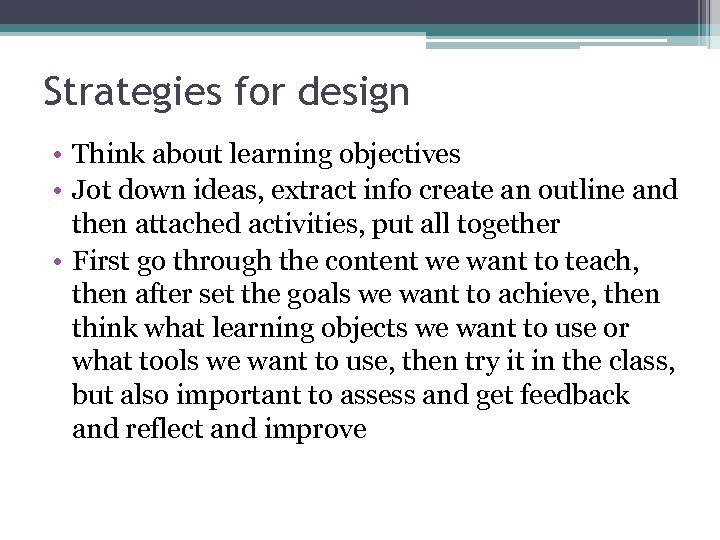 Strategies for design

• Think about learning objectives
• Jot down ideas, extract info create an outline and then attached activities, put all together
• First go through the content we want to teach, then after set the goals we want to achieve, then think what learning objects we want to use or what tools we want to use, then try it in the class, but also important to assess and get feedback and reflect and improve